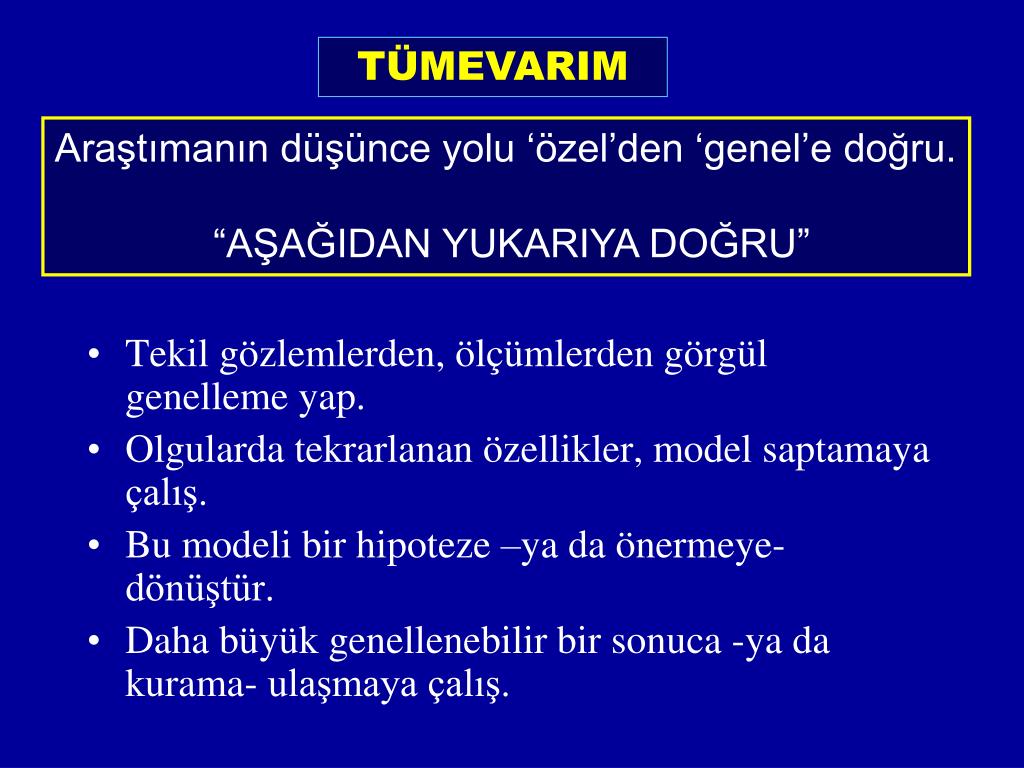 TÜMEVARIM

Araştımanın düşünce yolu ‘özel’den ‘genel’e doğru.

“AŞAĞIDAN YUKARIYA DOĞRU”

• Tekil gözlemlerden, ölçümlerden görgül genelleme yap.
• Olgularda tekrarlanan özellikler, model saptamaya çalış.
• Bu modeli bir hipoteze –ya da önermeye- dönüştür.
• Daha büyük genellenebilir bir sonuca -ya da kurama- ulaşmaya çalış.